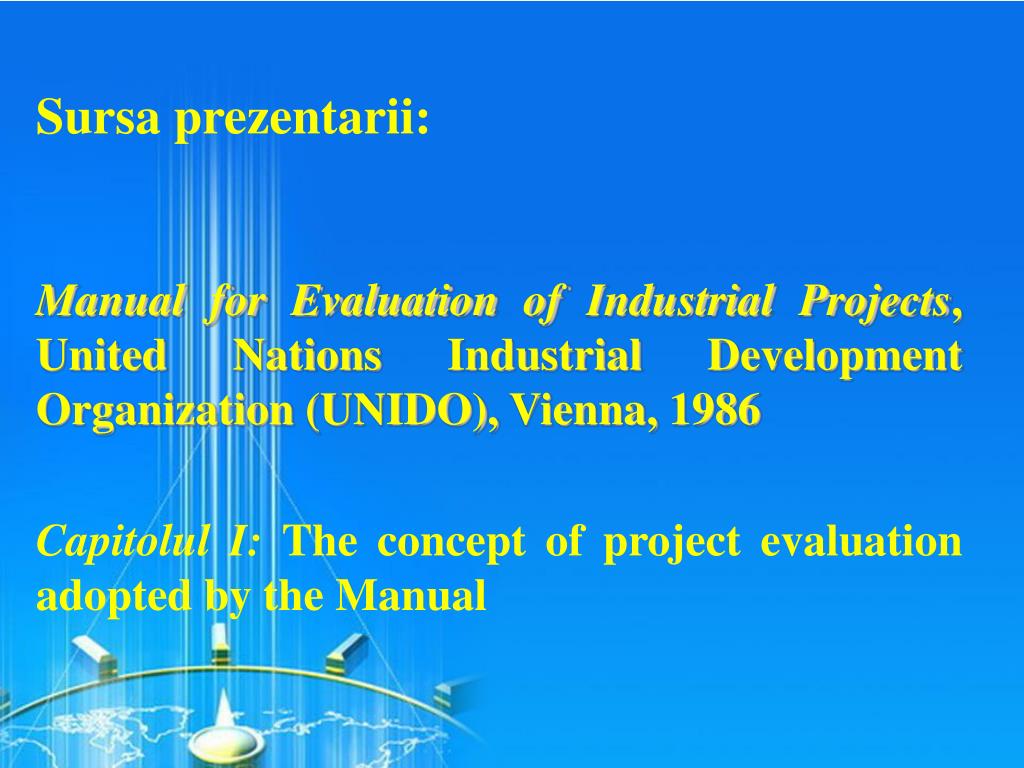 Sursa prezentarii:

Manual for Evaluation of Industrial Projects, United Nations Industrial Development Organization (UNIDO), Vienna, 1986

Capitolul I: The concept of project evaluation adopted by the Manual